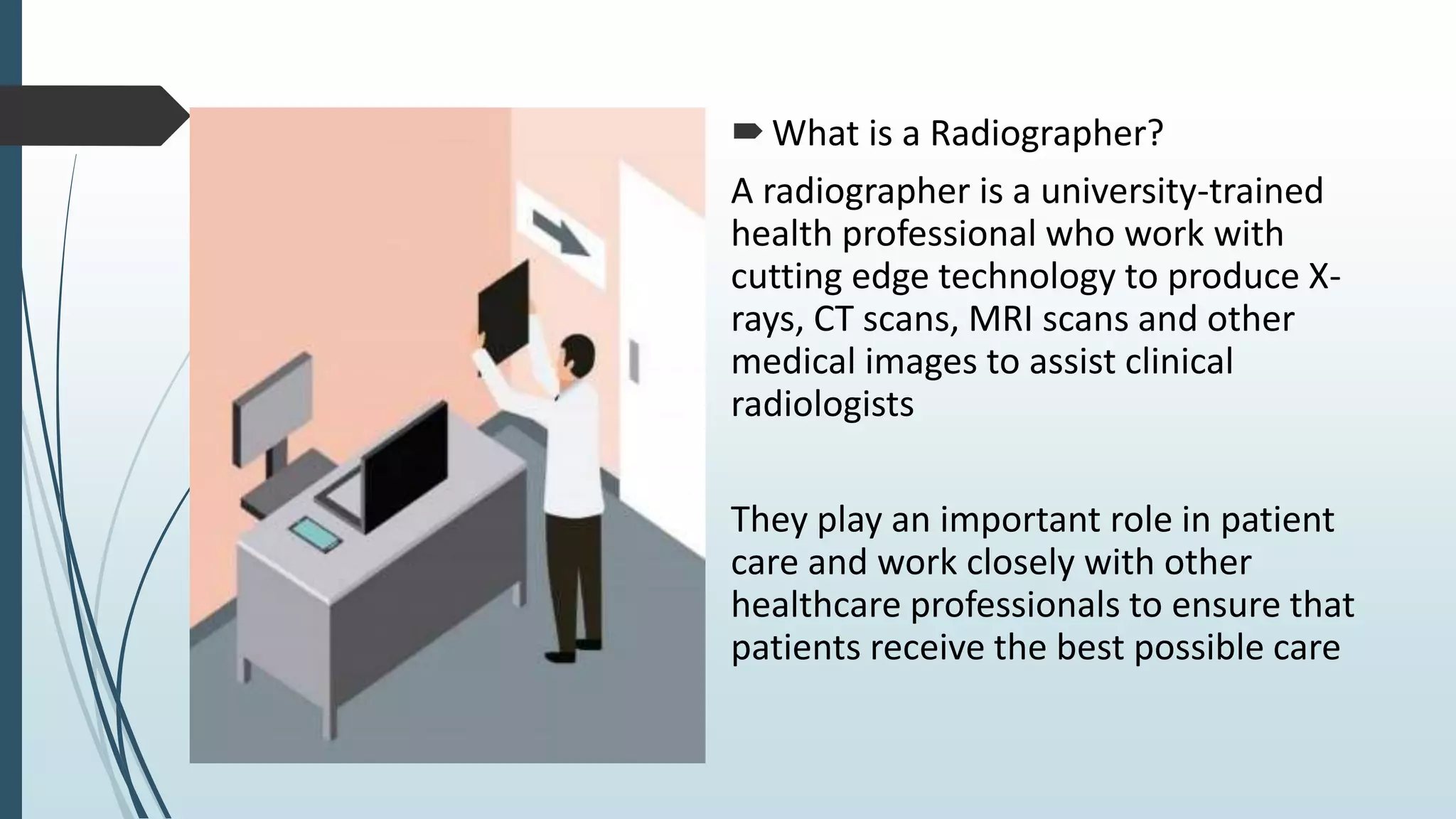 What is a Radiographer?

A radiographer is a university-trained health professional who work with cutting edge technology to produce X-rays, CT scans, MRI scans and other medical images to assist clinical radiologists

They play an important role in patient care and work closely with other healthcare professionals to ensure that patients receive the best possible care